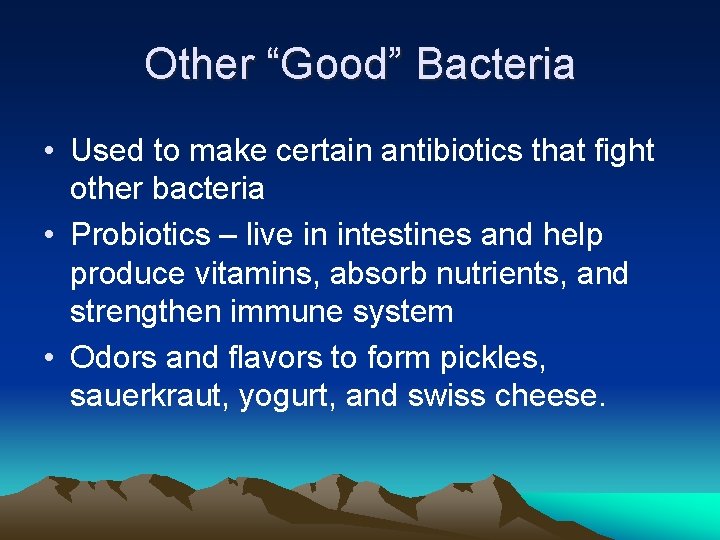 Other “Good” Bacteria

• Used to make certain antibiotics that fight other bacteria
• Probiotics – live in intestines and help produce vitamins, absorb nutrients, and strengthen immune system
• Odors and flavors to form pickles, sauerkraut, yogurt, and swiss cheese.